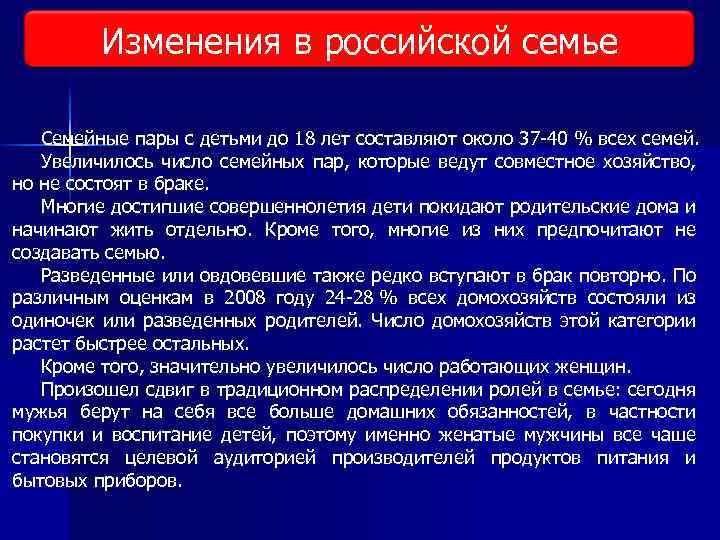 Изменения в российской семье

Семейные пары с детьми до 18 лет составляют около 37-40 % всех семей.

Увеличилось число семейных пар, которые ведут совместное хозяйство, но не состоят в браке.

Многие достигшие совершеннолетия дети покидают родительские дома и начинают жить отдельно. Кроме того, многие из них предпочитают не создавать семью.

Разведенные или овдовевшие также редко вступают в брак повторно. По различным оценкам в 2008 году 24-28 % всех домохозяйств состояли из одиночек или разведенных родителей. Число домохозяйств этой категории растет быстрее остальных.

Кроме того, значительно увеличилось число работающих женщин.

Произошел сдвиг в традиционном распределении ролей в семье: сегодня мужья берут на себя все больше домашних обязанностей, в частности покупки и воспитание детей, поэтому именно женатые мужчины все чаше становятся целевой аудиторией производителей продуктов питания и бытовых приборов.